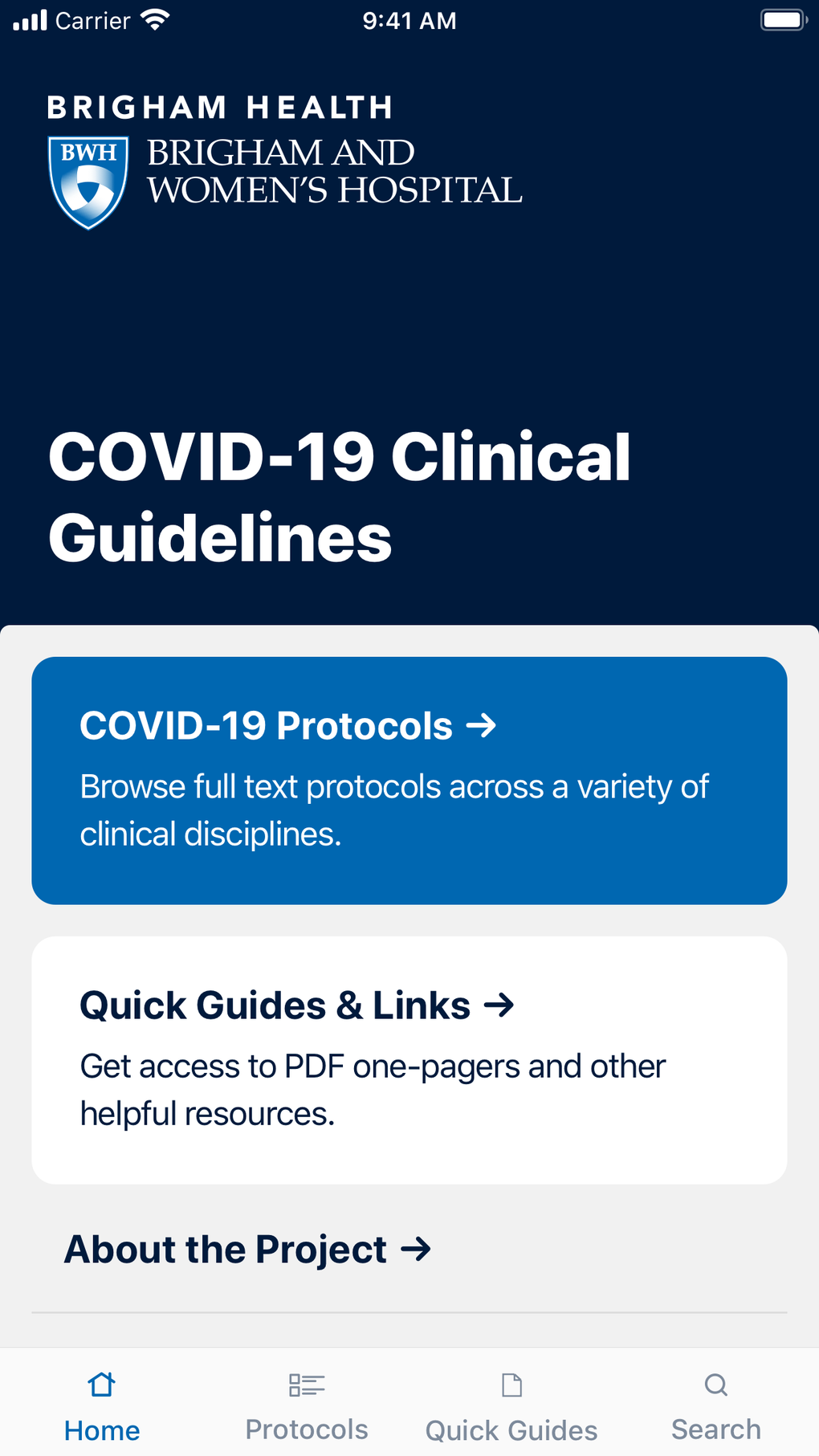 Carrier 9:41 AM

BRIGHAM HEALTH
BWH
BRIGHAM AND WOMEN'S HOSPITAL

COVID-19 Clinical Guidelines

COVID-19 Protocols →
Browse full text protocols across a variety of clinical disciplines.

Quick Guides & Links →
Get access to PDF one-pagers and other helpful resources.

About the Project →

Home
Protocols
Quick Guides
Search